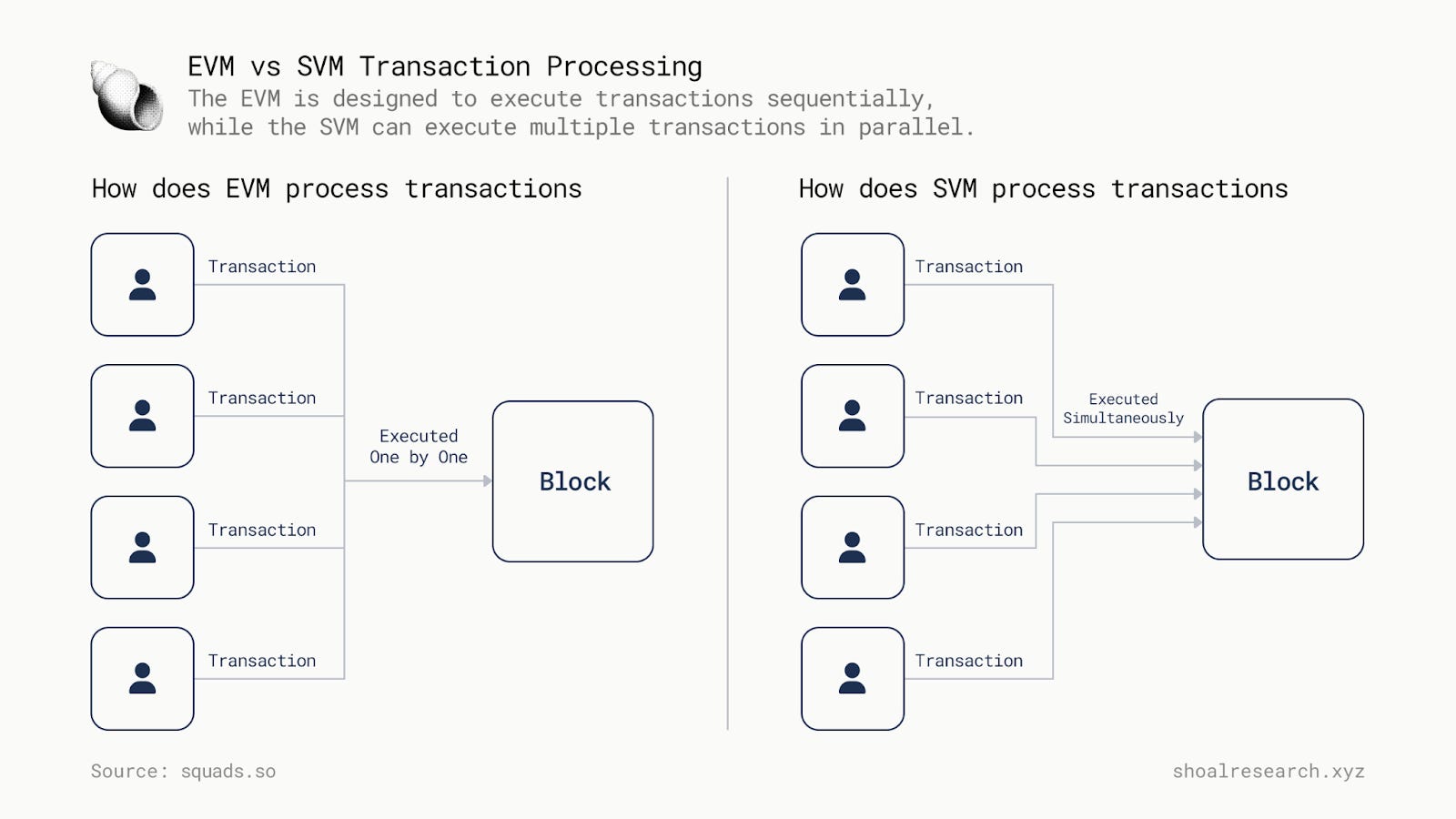 EVM vs SVM Transaction Processing

The EVM is designed to execute transactions sequentially, while the SVM can execute multiple transactions in parallel.

How does EVM process transactions

Transaction

Transaction

Transaction

Transaction

Executed One by One

Block

How does SVM process transactions

Transaction

Transaction

Transaction

Transaction

Executed Simultaneously

Block

Source: squads.so

shoalresearch.xyz